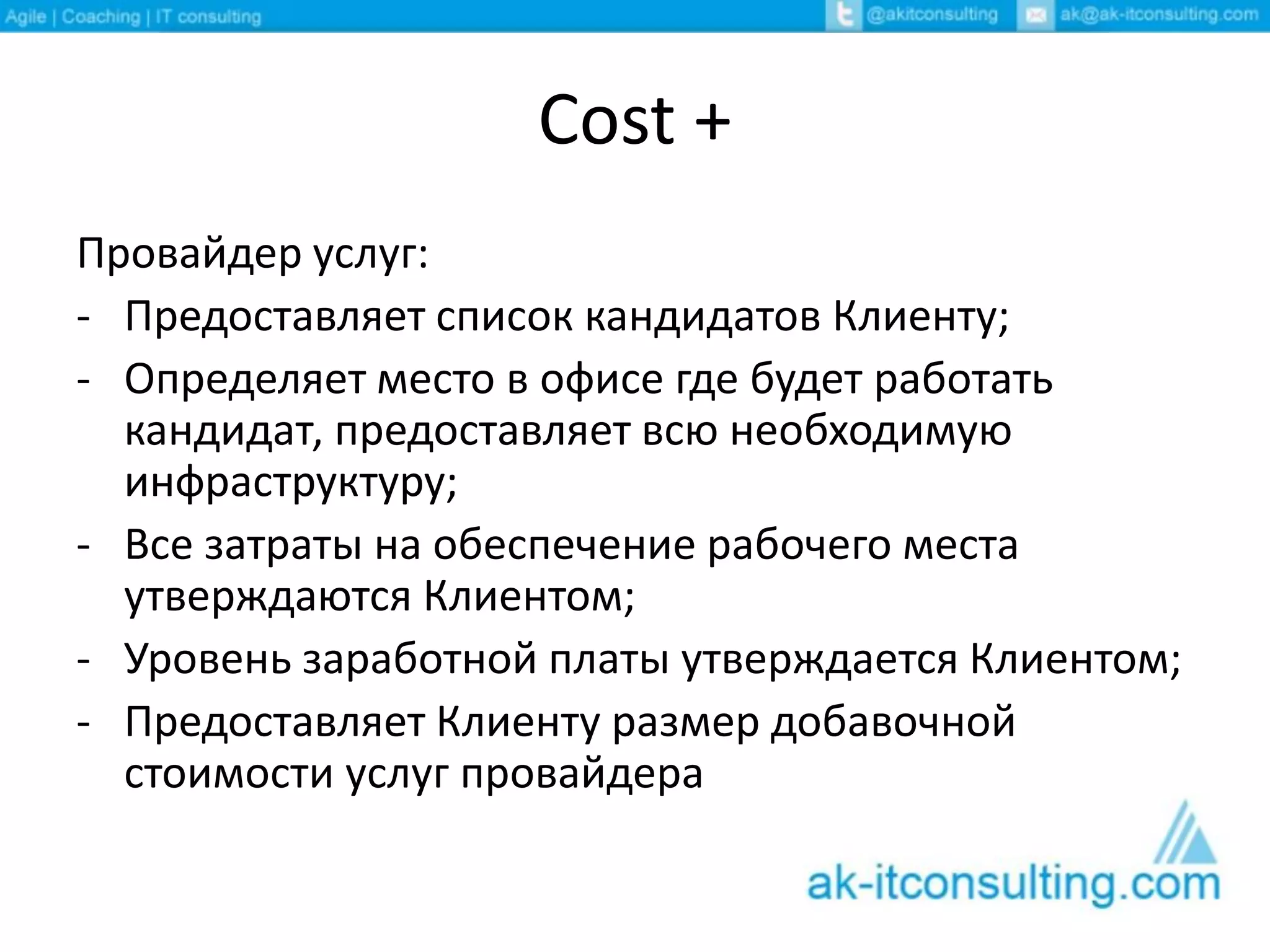 Agile | Coaching | IT consulting @akitconsulting ak@ak-itconsulting.com

Cost +

Провайдер услуг:
- Предоставляет список кандидатов Клиенту;
- Определяет место в офисе где будет работать кандидат, предоставляет всю необходимую инфраструктуру;
- Все затраты на обеспечение рабочего места утверждаются Клиентом;
- Уровень заработной платы утверждается Клиентом;
- Предоставляет Клиенту размер добавочной стоимости услуг провайдера

ak-itconsulting.com